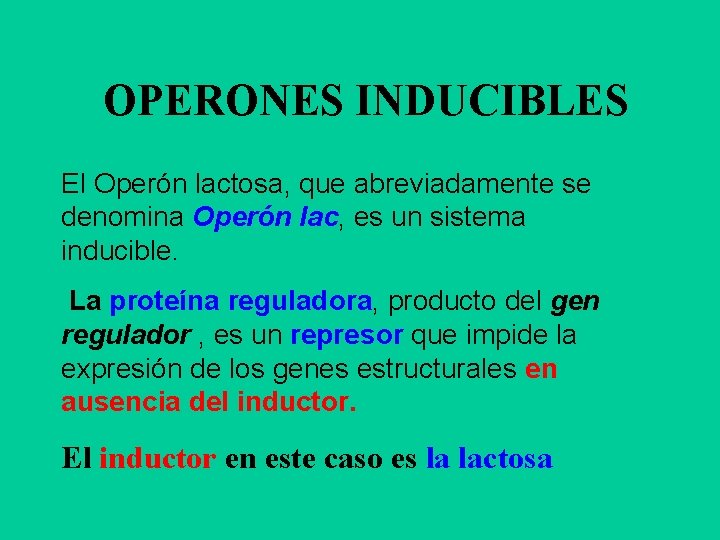 OPERONES INDUCIBLES

El Operón lactosa, que abreviadamente se denomina Operón lac, es un sistema inducible.

La proteína reguladora, producto del gen regulador , es un represor que impide la expresión de los genes estructurales en ausencia del inductor.

El inductor en este caso es la lactosa